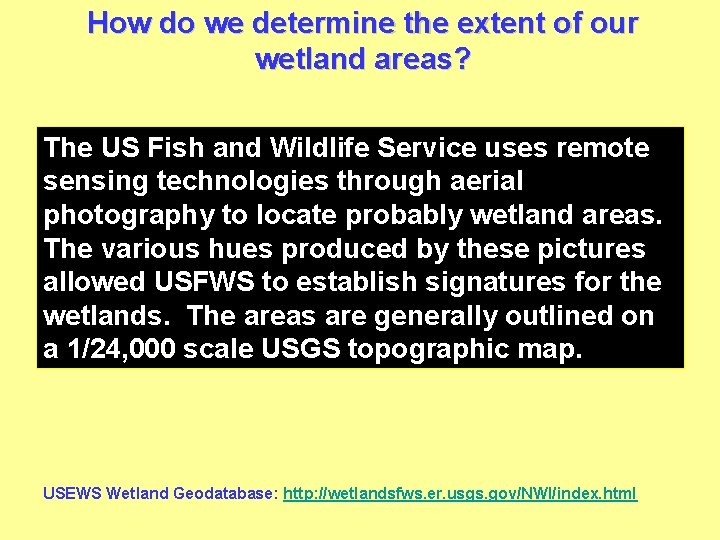 How do we determine the extent of our wetland areas?

The US Fish and Wildlife Service uses remote sensing technologies through aerial photography to locate probably wetland areas. The various hues produced by these pictures allowed USFWS to establish signatures for the wetlands. The areas are generally outlined on a 1/24,000 scale USGS topographic map.

USEWS Wetland Geodatabase: http://wetlandsfws.er.usgs.gov/NWI/index.html